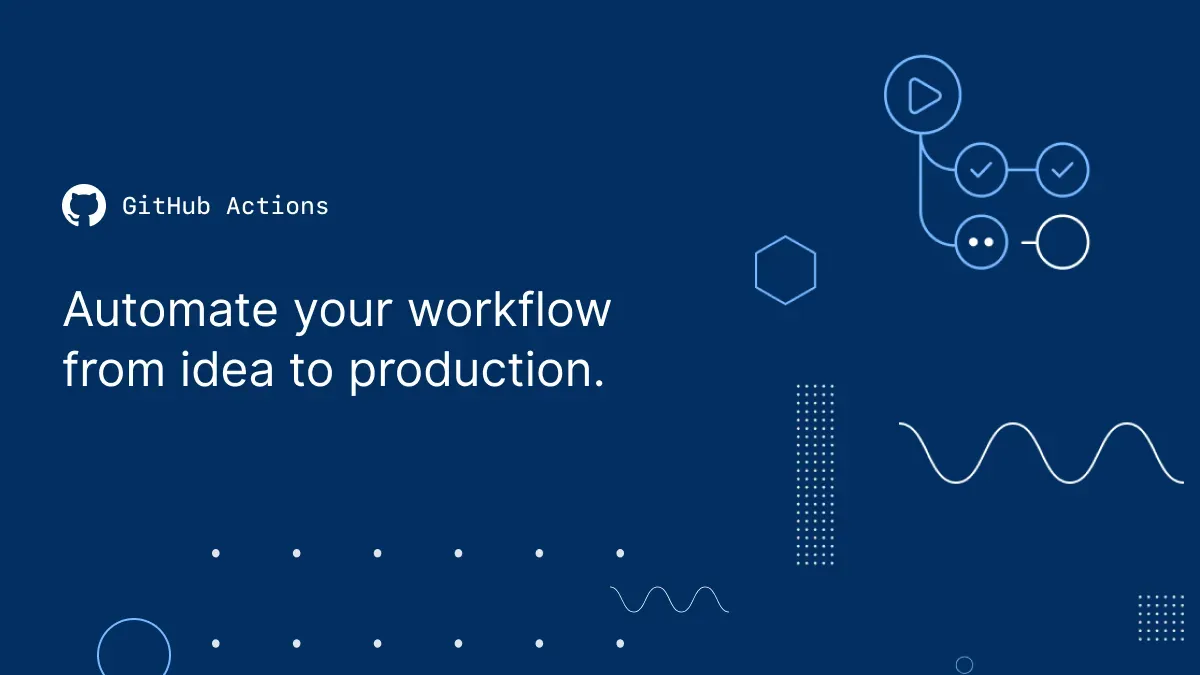 GitHub Actions

Automate your workflow from idea to production.